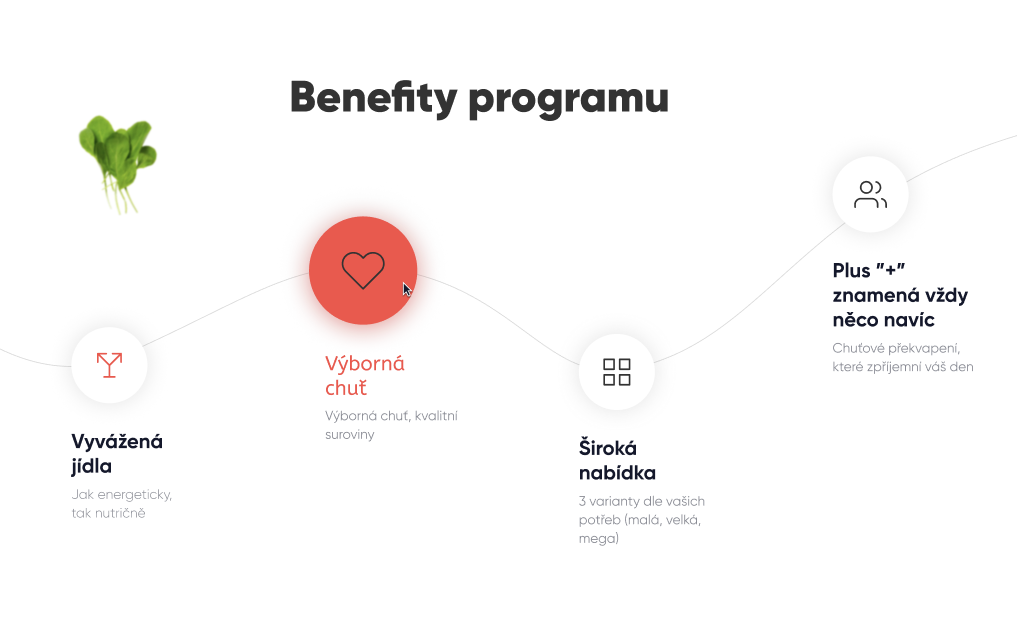 Benefity programu

Vyvážená jídla

Jak energeticky, tak nutričně

Výborná chuť

Výborná chuť, kvalitní suroviny

Široká nabídka

3 varianty dle vašich potřeb (malá, velká, mega)

Plus "+" znamená vždy něco navíc

Chuťové překvapení, které zpříjemní váš den